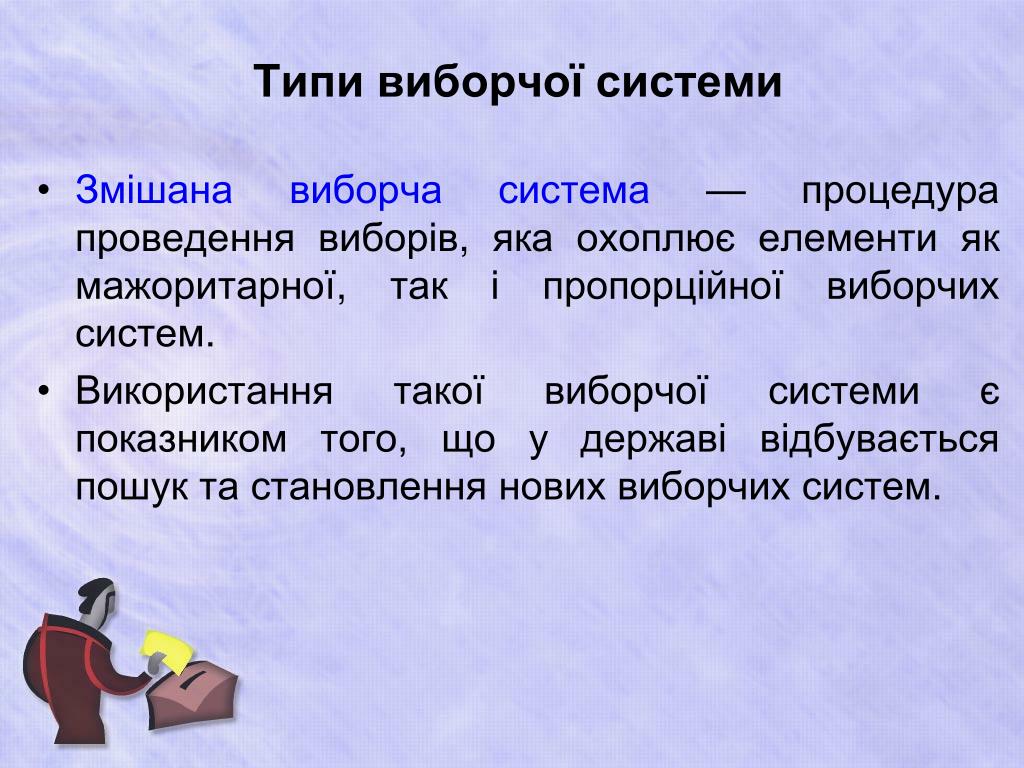 Типи виборчої системи

• Змішана виборча система — процедура проведення виборів, яка охоплює елементи як мажоритарної, так і пропорційної виборчих систем.

• Використання такої виборчої системи є показником того, що у державі відбувається пошук та становлення нових виборчих систем.